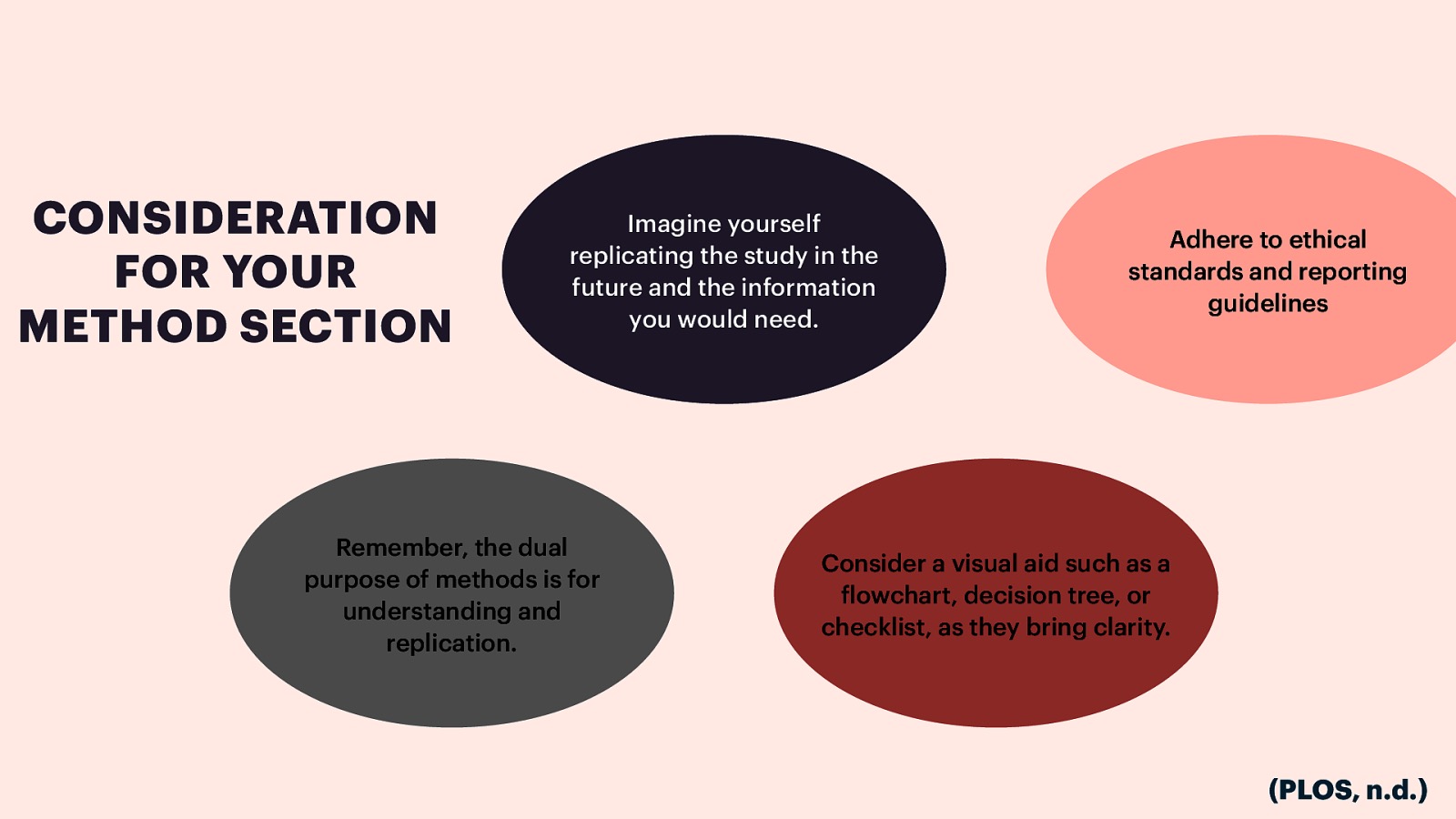 CONSIDERATION FOR YOUR METHOD SECTION

Imagine yourself replicating the study in the future and the information you would need.

Adhere to ethical standards and reporting guidelines

Remember, the dual purpose of methods is for understanding and replication.

Consider a visual aid such as a flowchart, decision tree, or checklist, as they bring clarity.

(PLOS, n.d.)